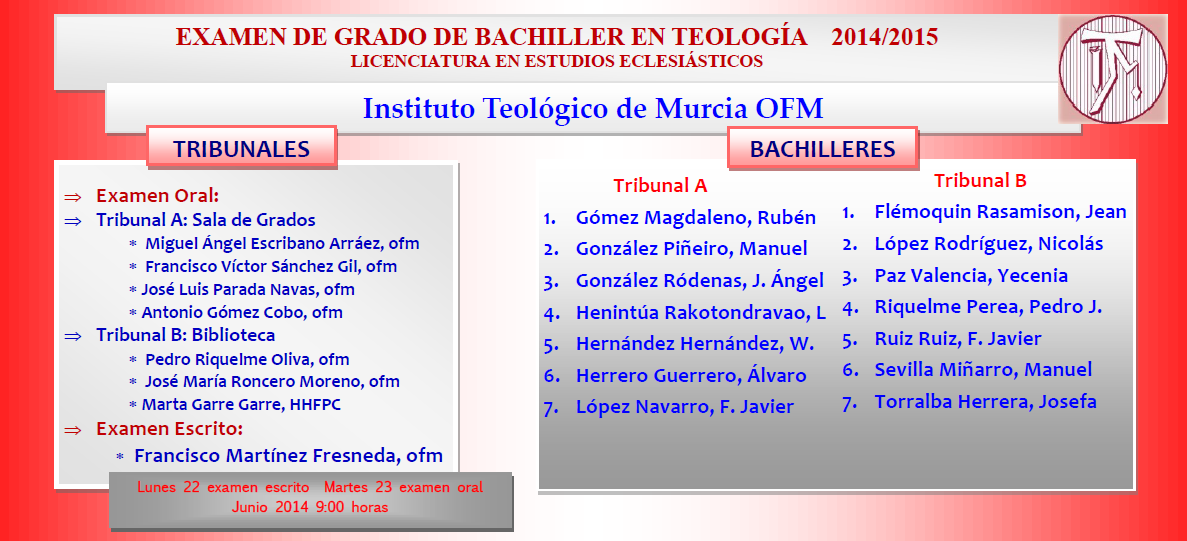 EXAMEN DE GRADO DE BACHILLER EN TEOLOGÍA 2014/2015
LICENCIATURA EN ESTUDIOS ECLESIÁSTICOS

Instituto Teológico de Murcia OFM

TRIBUNALES

⇒ Examen Oral:
⇒ Tribunal A: Sala de Grados
* Miguel Ángel Escribano Arráez, ofm
* Francisco Víctor Sánchez Gil, ofm
* José Luis Parada Navas, ofm
* Antonio Gómez Cobo, ofm
⇒ Tribunal B: Biblioteca
* Pedro Riquelme Oliva, ofm
* José María Roncero Moreno, ofm
* Marta Garre Garre, HHFPC
⇒ Examen Escrito:
* Francisco Martínez Fresneda, ofm

Lunes 22 examen escrito Martes 23 examen oral
Junio 2014 9:00 horas

BACHILLERES

Tribunal A
1. Gómez Magdaleno, Rubén
2. González Piñeiro, Manuel
3. González Ródenas, J. Ángel
4. Henintúa Rakotondravao, L
5. Hernández Hernández, W.
6. Herrero Guerrero, Álvaro
7. López Navarro, F. Javier

Tribunal B
1. Flémoquin Rasamison, Jean
2. López Rodríguez, Nicolás
3. Paz Valencia, Yecenia
4. Riquelme Perea, Pedro J.
5. Ruiz Ruiz, F. Javier
6. Sevilla Miñarro, Manuel
7. Torralba Herrera, Josefa